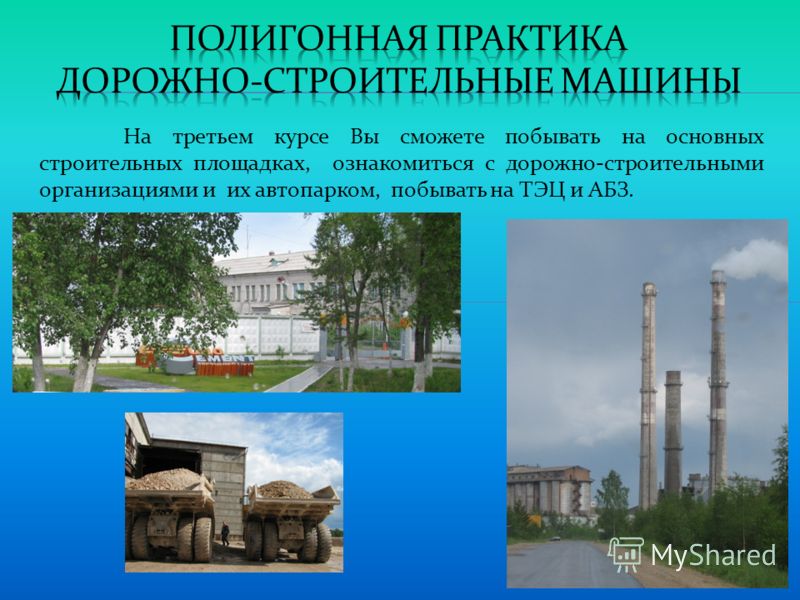 ПОЛИГОННАЯ ПРАКТИКА
ДОРОЖНО-СТРОИТЕЛЬНЫЕ МАШИНЫ

На третьем курсе Вы сможете побывать на основных строительных площадках, ознакомиться с дорожно-строительными организациями и их автопарком, побывать на ТЭЦ и АБЗ.

MyShared